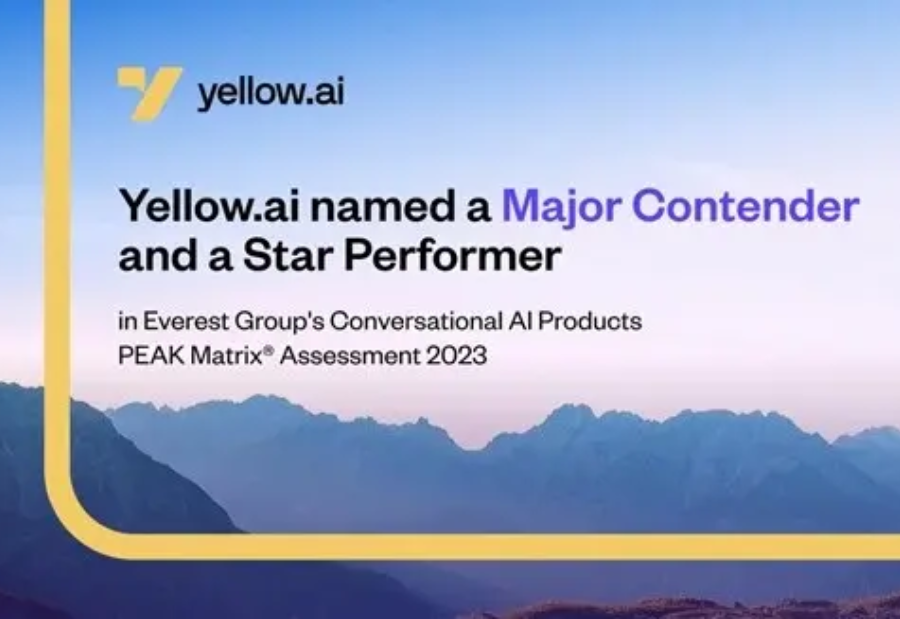 yellow.ai

Yellow.ai named a Major Contender and a Star Performer

in Everest Group's Conversational AI Products PEAK Matrix® Assessment 2023